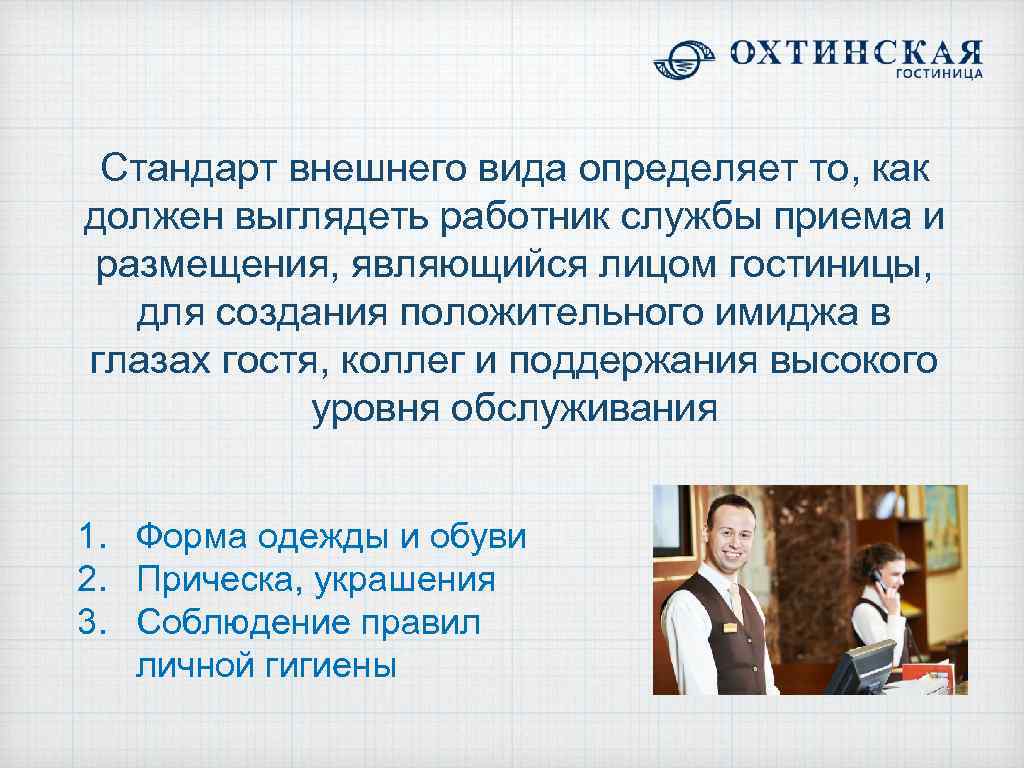 ОХТИНСКАЯ
ГОСТИНИЦА

Стандарт внешнего вида определяет то, как должен выглядеть работник службы приема и размещения, являющийся лицом гостиницы, для создания положительного имиджа в глазах гостя, коллег и поддержания высокого уровня обслуживания

1. Форма одежды и обуви
2. Прическа, украшения
3. Соблюдение правил личной гигиены